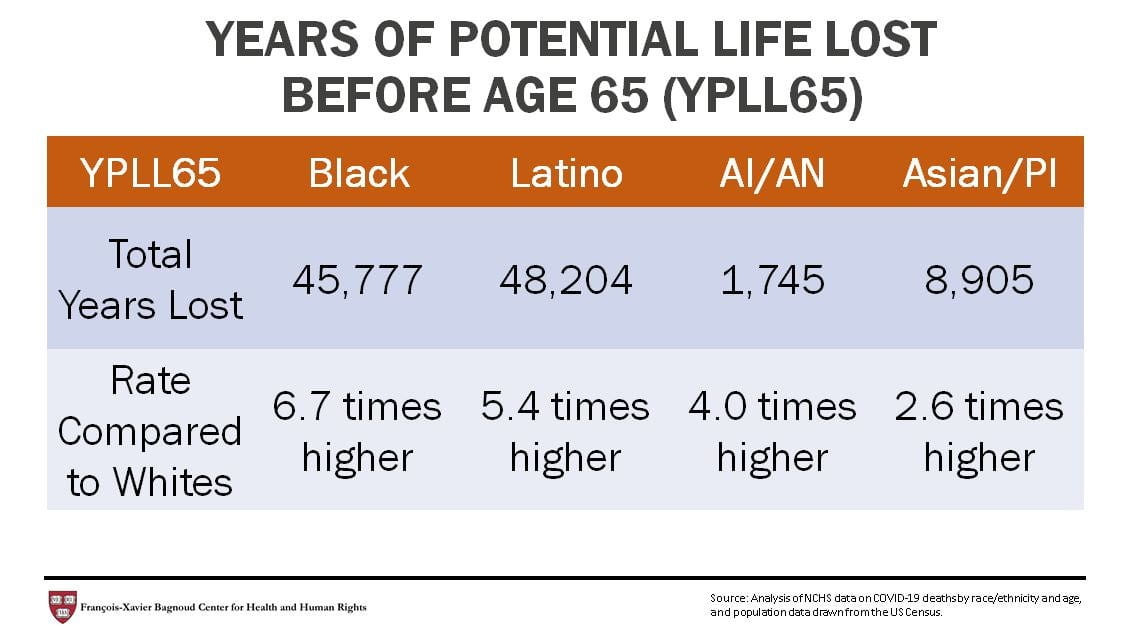 YEARS OF POTENTIAL LIFE LOST BEFORE AGE 65 (YPLL65)

| YPLL65 | Black | Latino | AI/AN | Asian/PI |
|---|---|---|---|---|
| Total Years Lost | 45,777 | 48,204 | 1,745 | 8,905 |
| Rate Compared to Whites | 6.7 times higher | 5.4 times higher | 4.0 times higher | 2.6 times higher |

François-Xavier Bagnoud Center for Health and Human Rights

Source: Analysis of NCHS data on COVID-19 deaths by race/ethnicity and age, and population data drawn from the US Census.